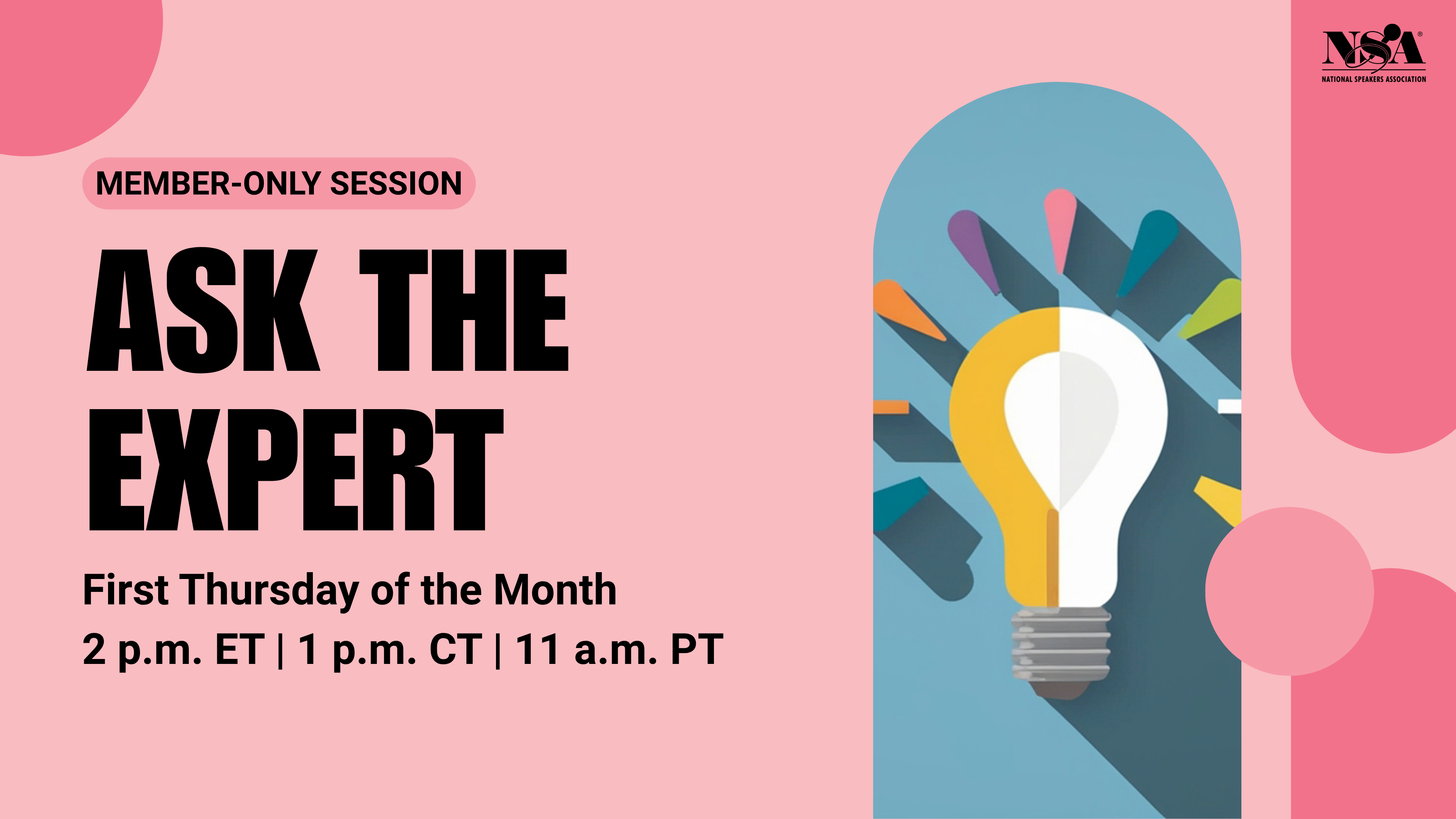 NSA®
NATIONAL SPEAKERS ASSOCIATION

MEMBER-ONLY SESSION

ASK THE EXPERT

First Thursday of the Month
2 p.m. ET | 1 p.m. CT | 11 a.m. PT